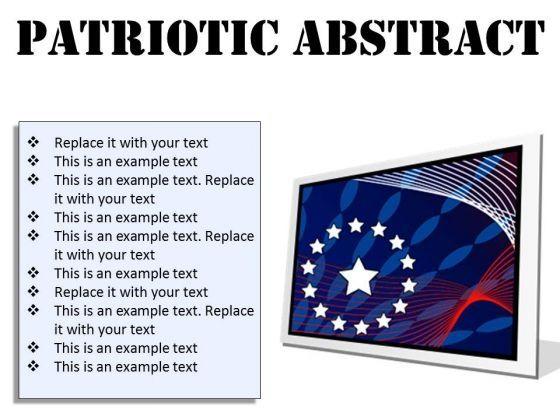 PATRIOTIC ABSTRACT

❖ Replace it with your text
❖ This is an example text
❖ This is an example text. Replace it with your text
❖ This is an example text
❖ This is an example text. Replace it with your text
❖ This is an example text
❖ Replace it with your text
❖ This is an example text. Replace it with your text
❖ This is an example text
❖ This is an example text